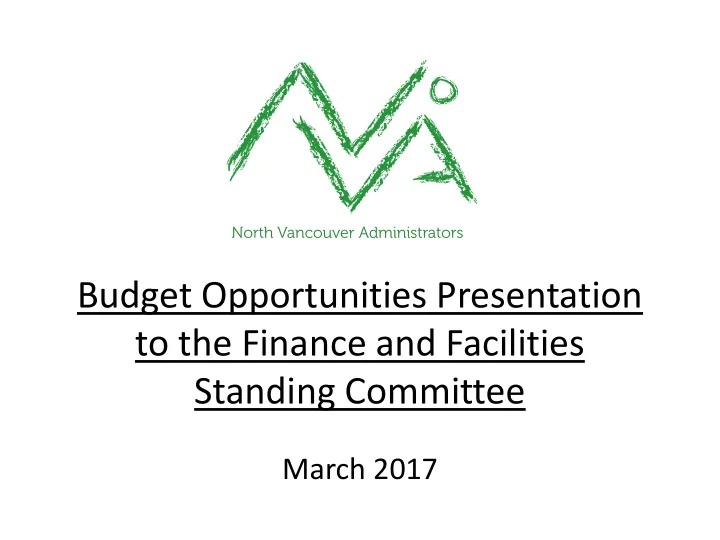 North Vancouver Administrators

Budget Opportunities Presentation to the Finance and Facilities Standing Committee

March 2017